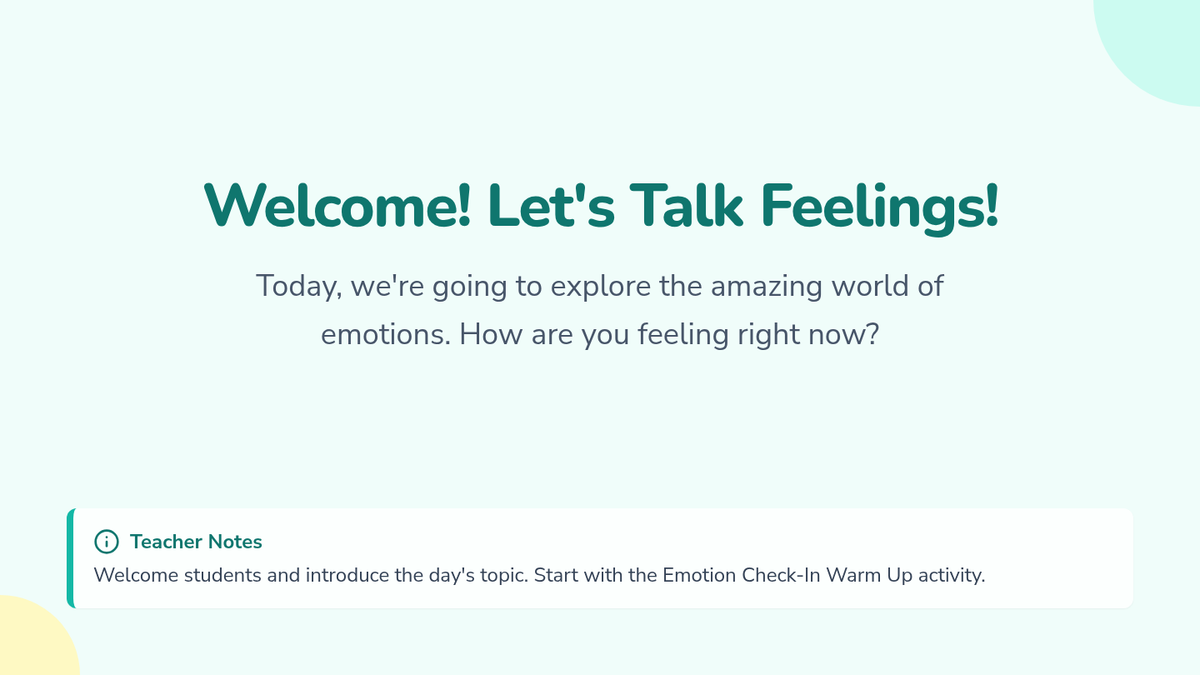 Welcome! Let's Talk Feelings!

Today, we're going to explore the amazing world of emotions. How are you feeling right now?

Teacher Notes
Welcome students and introduce the day's topic. Start with the Emotion Check-In Warm Up activity.